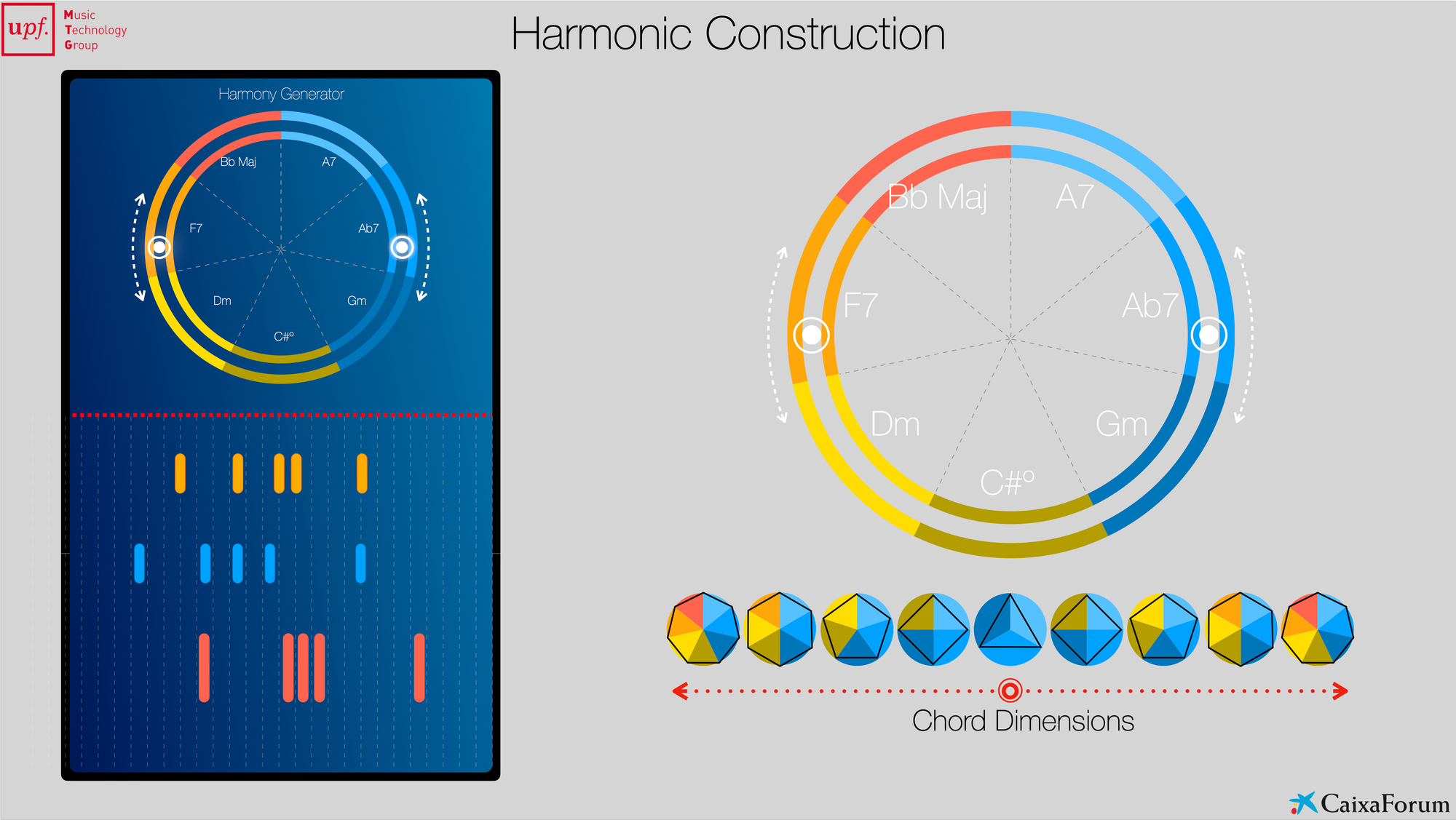 upf. Music Technology Group

Harmonic Construction

Harmony Generator

Bb Maj
A7
F7
Ab7
Dm
Gm
C#º

Bb Maj
A7
F7
Ab7
Dm
Gm
C#º

Chord Dimensions

CaixaForum